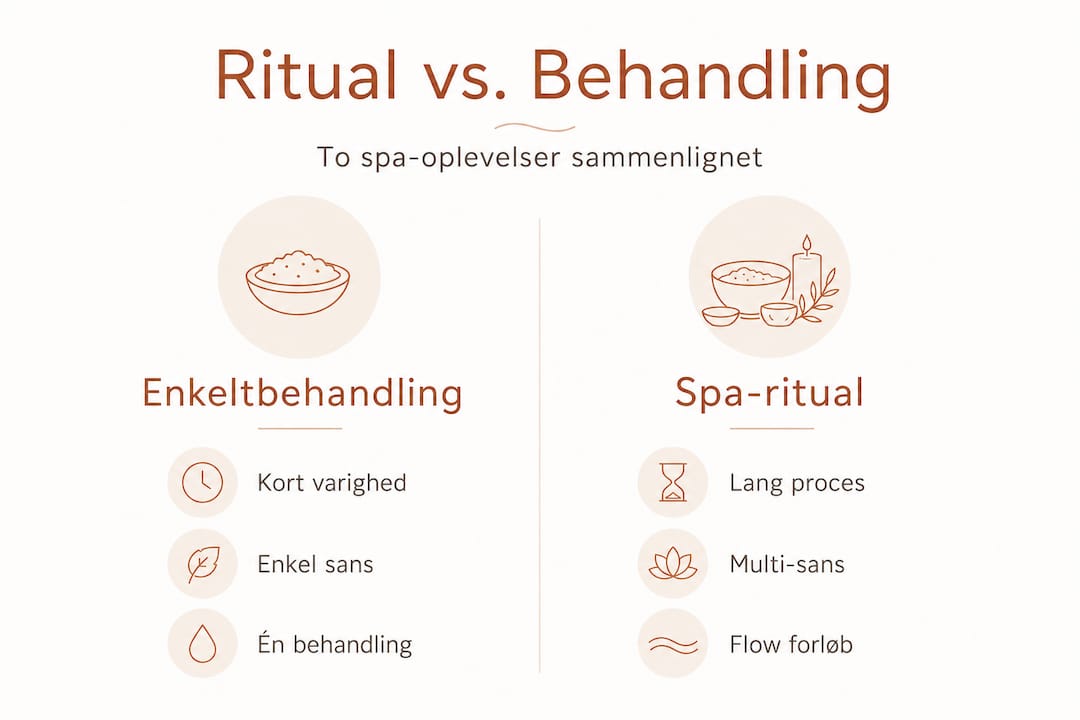 Ritual vs. Behandling

To spa-oplevelser sammenlignet

Enkeltbehandling

Kort varighed

Enkel sans

Én behandling

Spa-ritual

Lang proces

Multi-sans

Flow forløb